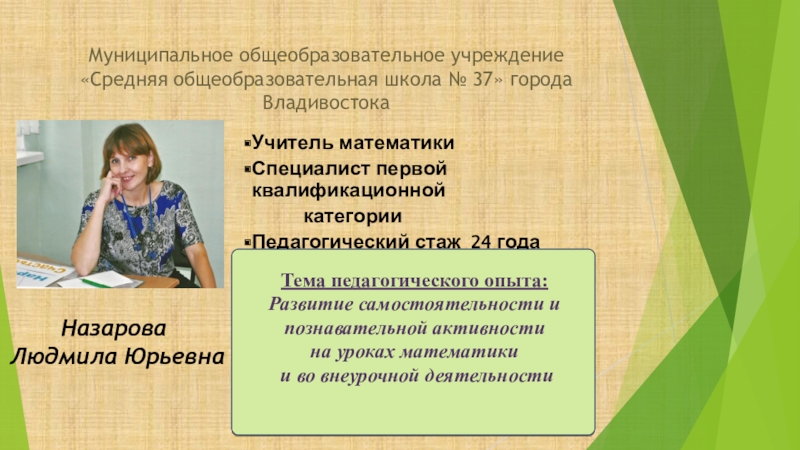 Муниципальное общеобразовательное учреждение «Средняя общеобразовательная школа № 37» города Владивостока

Учитель математики
Специалист первой квалификационной категории
Педагогический стаж 24 года

Тема педагогического опыта:
Развитие самостоятельности и познавательной активности на уроках математики и во внеурочной деятельности

Назарова Людмила Юрьевна